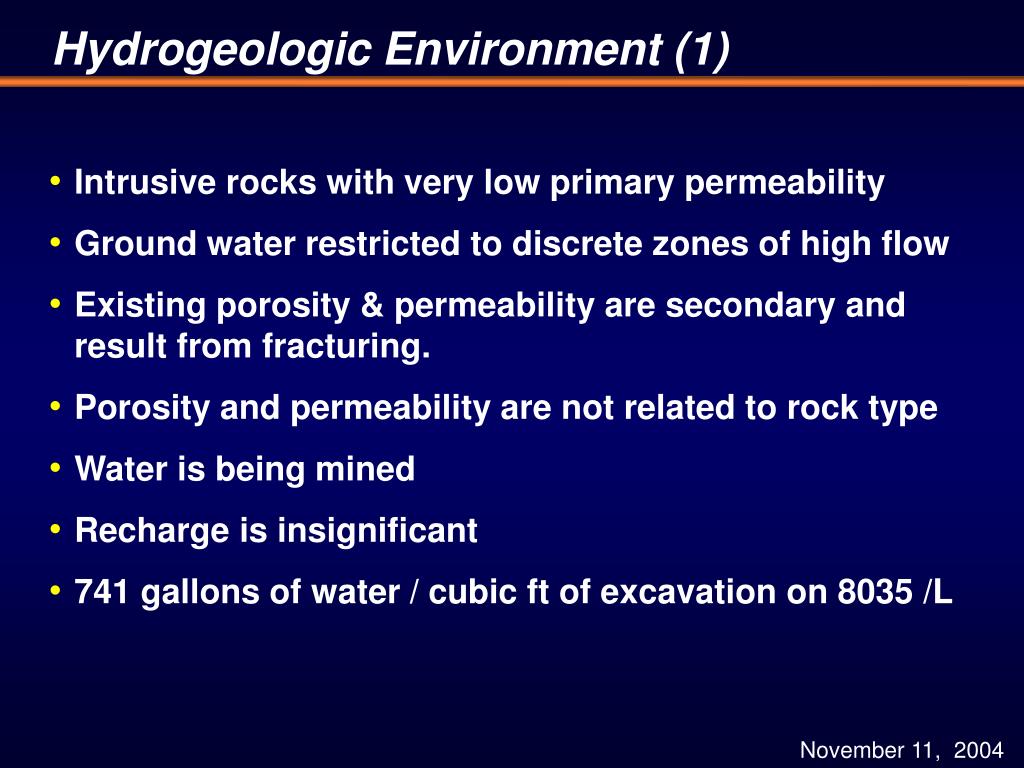 Hydrogeologic Environment (1)

• Intrusive rocks with very low primary permeability
• Ground water restricted to discrete zones of high flow
• Existing porosity & permeability are secondary and result from fracturing.
• Porosity and permeability are not related to rock type
• Water is being mined
• Recharge is insignificant
• 741 gallons of water / cubic ft of excavation on 8035 /L

November 11, 2004